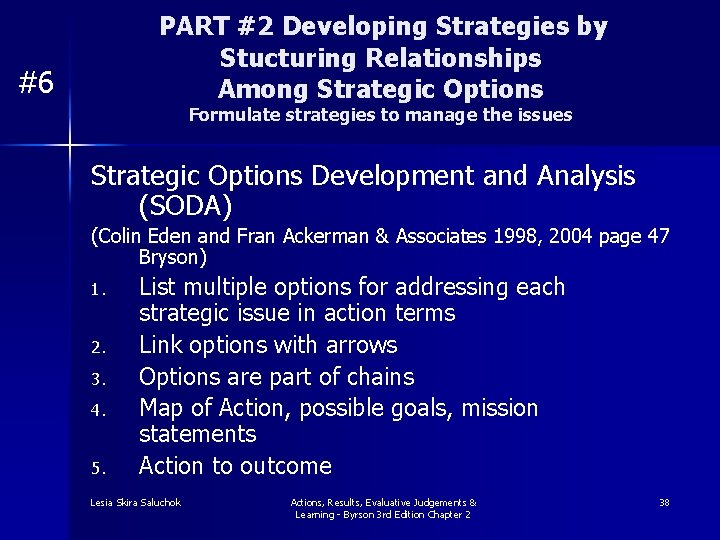 #6

PART #2 Developing Strategies by Stucturing Relationships Among Strategic Options
Formulate strategies to manage the issues

Strategic Options Development and Analysis (SODA)

(Colin Eden and Fran Ackerman & Associates 1998, 2004 page 47 Bryson)

1. List multiple options for addressing each strategic issue in action terms
2. Link options with arrows
3. Options are part of chains
4. Map of Action, possible goals, mission statements
5. Action to outcome

Lesia Skira Saluchok

Actions, Results, Evaluative Judgements & Learning - Byrson 3rd Edition Chapter 2

38